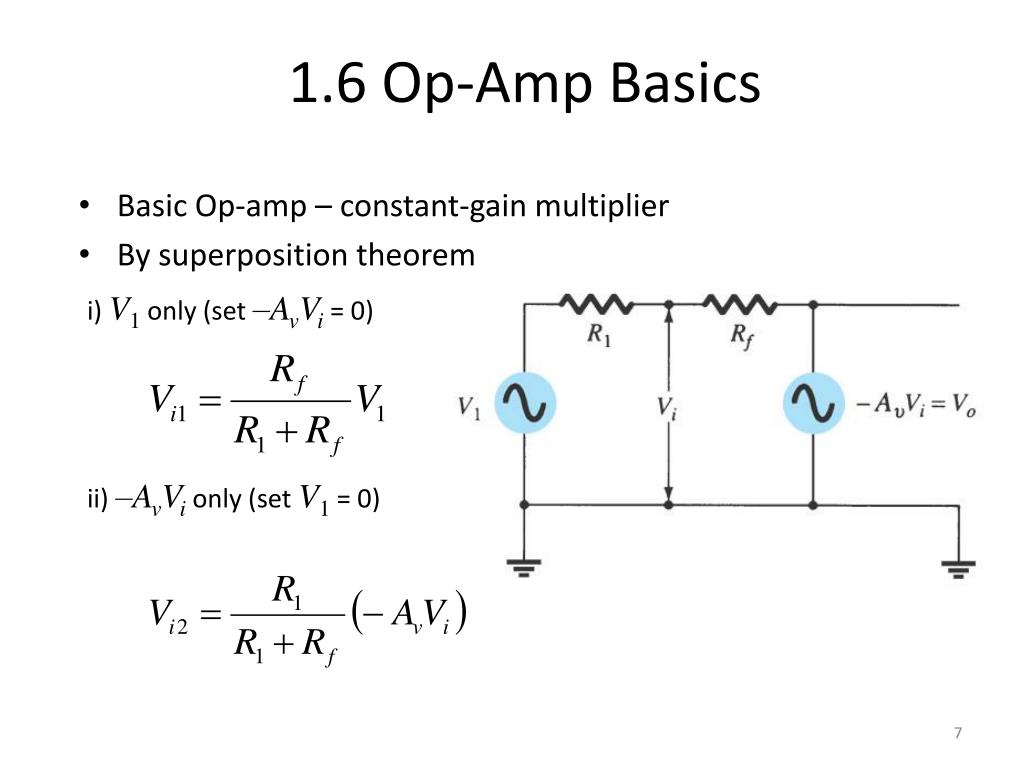 1.6 Op-Amp Basics

• Basic Op-amp – constant-gain multiplier
• By superposition theorem

i) $V_1$ only (set $-A_v V_i$ = 0)

$V_{i1} = \frac{R_f}{R_1 + R_f} V_1$

ii) $-A_v V_i$ only (set $V_1$ = 0)

$V_{i2} = \frac{R_1}{R_1 + R_f}\left(-A_v V_i\right)$

$R_1$ $R_f$ $V_1$ $V_i$ $-A_v V_i = V_o$

7